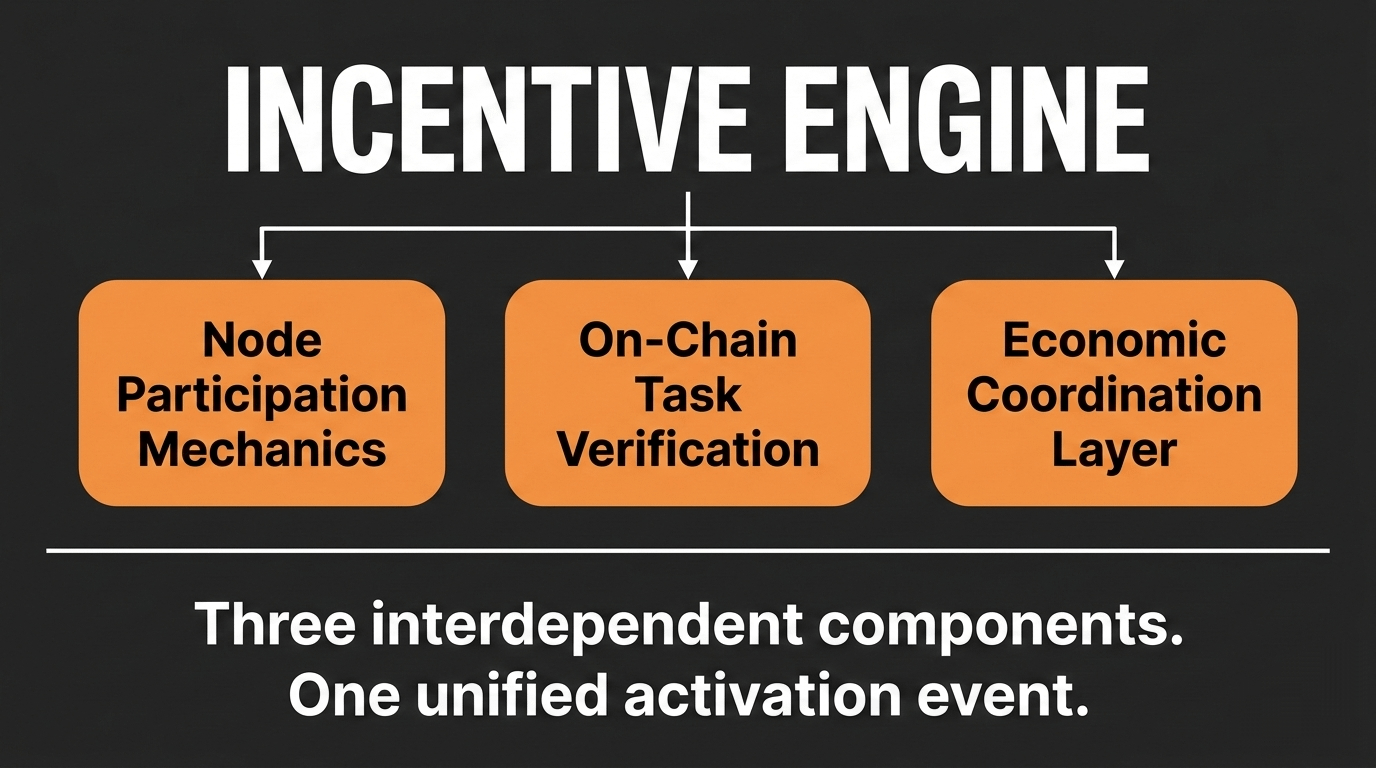 INCENTIVE ENGINE

Node Participation Mechanics

On-Chain Task Verification

Economic Coordination Layer

Three interdependent components.
One unified activation event.